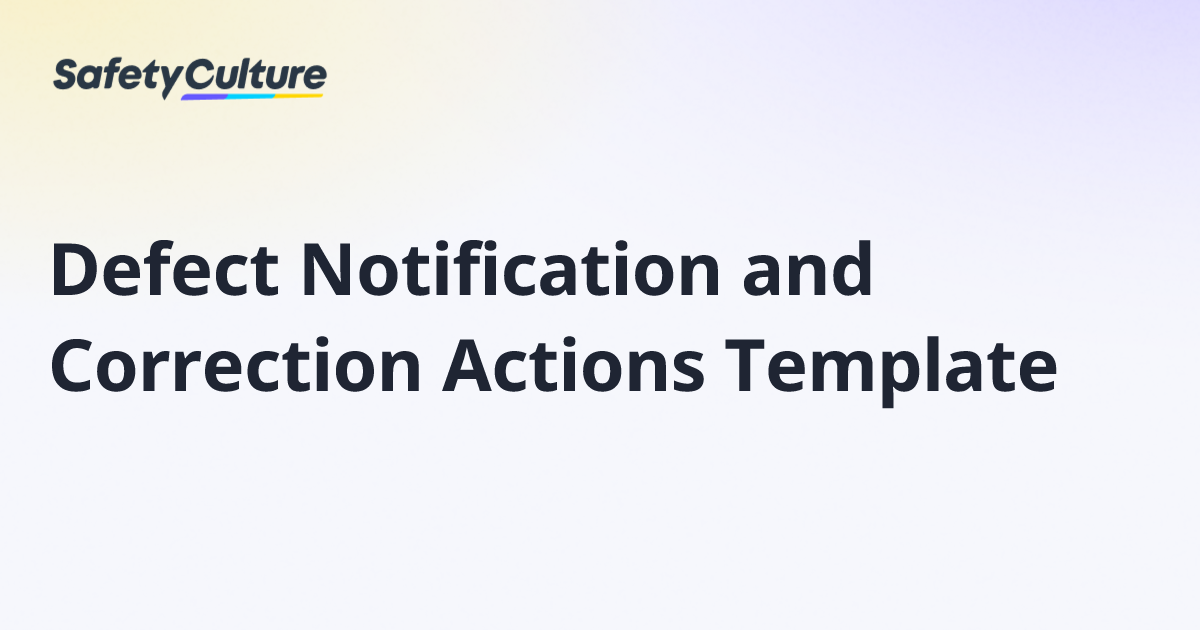 SafetyCulture

Defect Notification and Correction Actions Template